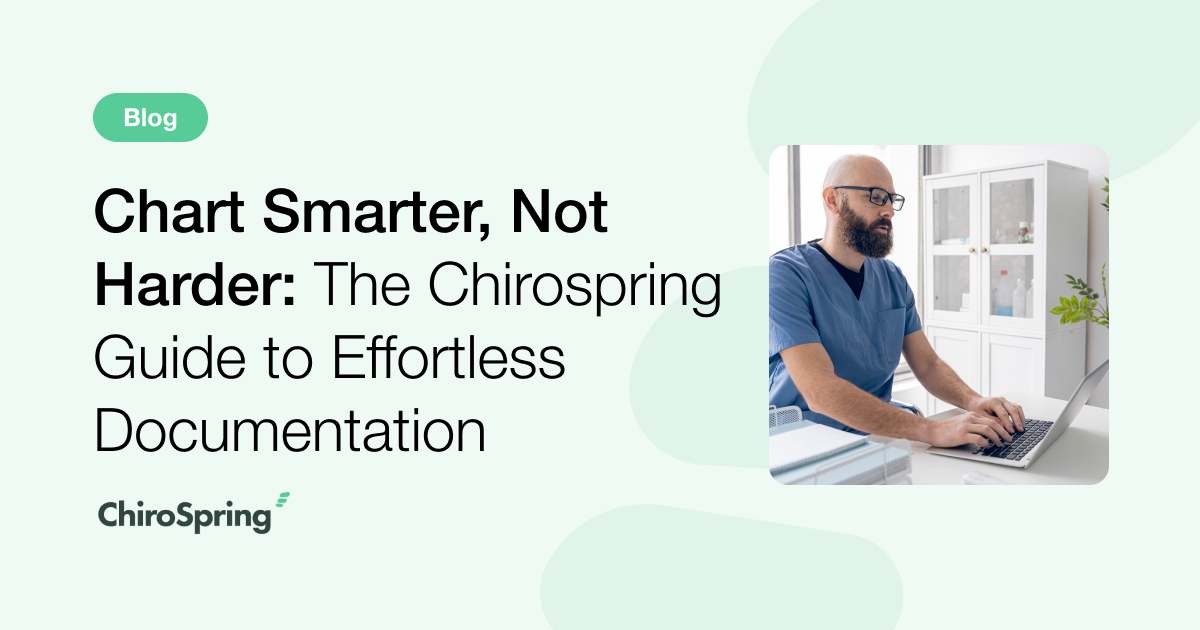 Blog

Chart Smarter, Not Harder: The Chirospring Guide to Effortless Documentation

ChiroSpring